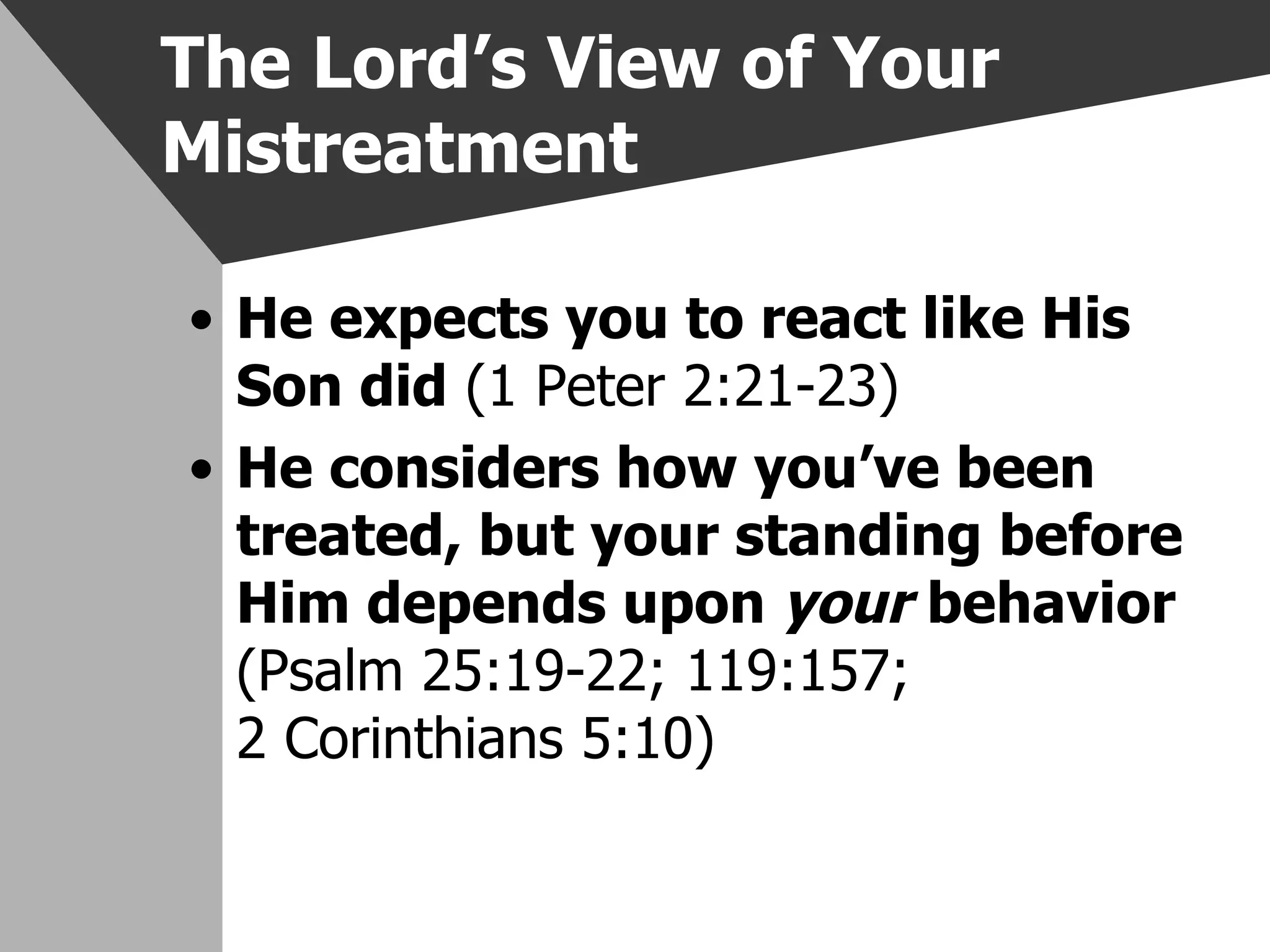 The Lord’s View of Your Mistreatment

• He expects you to react like His Son did (1 Peter 2:21-23)
• He considers how you’ve been treated, but your standing before Him depends upon your behavior (Psalm 25:19-22; 119:157; 2 Corinthians 5:10)